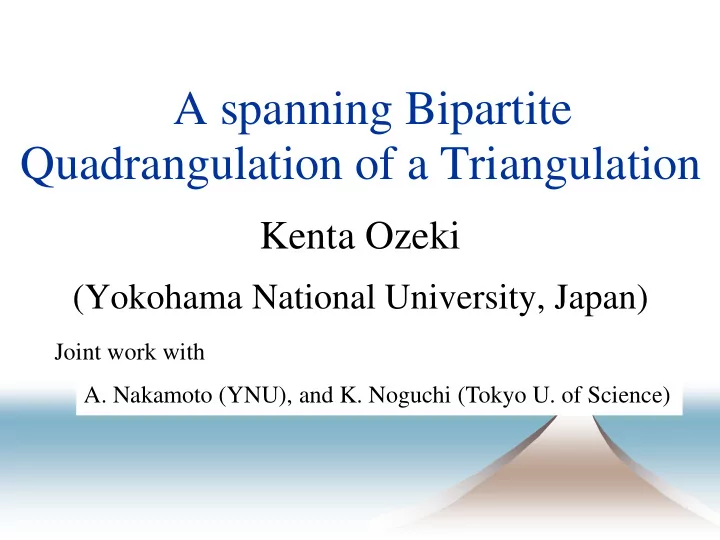 A spanning Bipartite Quadrangulation of a Triangulation

Kenta Ozeki

(Yokohama National University, Japan)

Joint work with

A. Nakamoto (YNU), and K. Noguchi (Tokyo U. of Science)